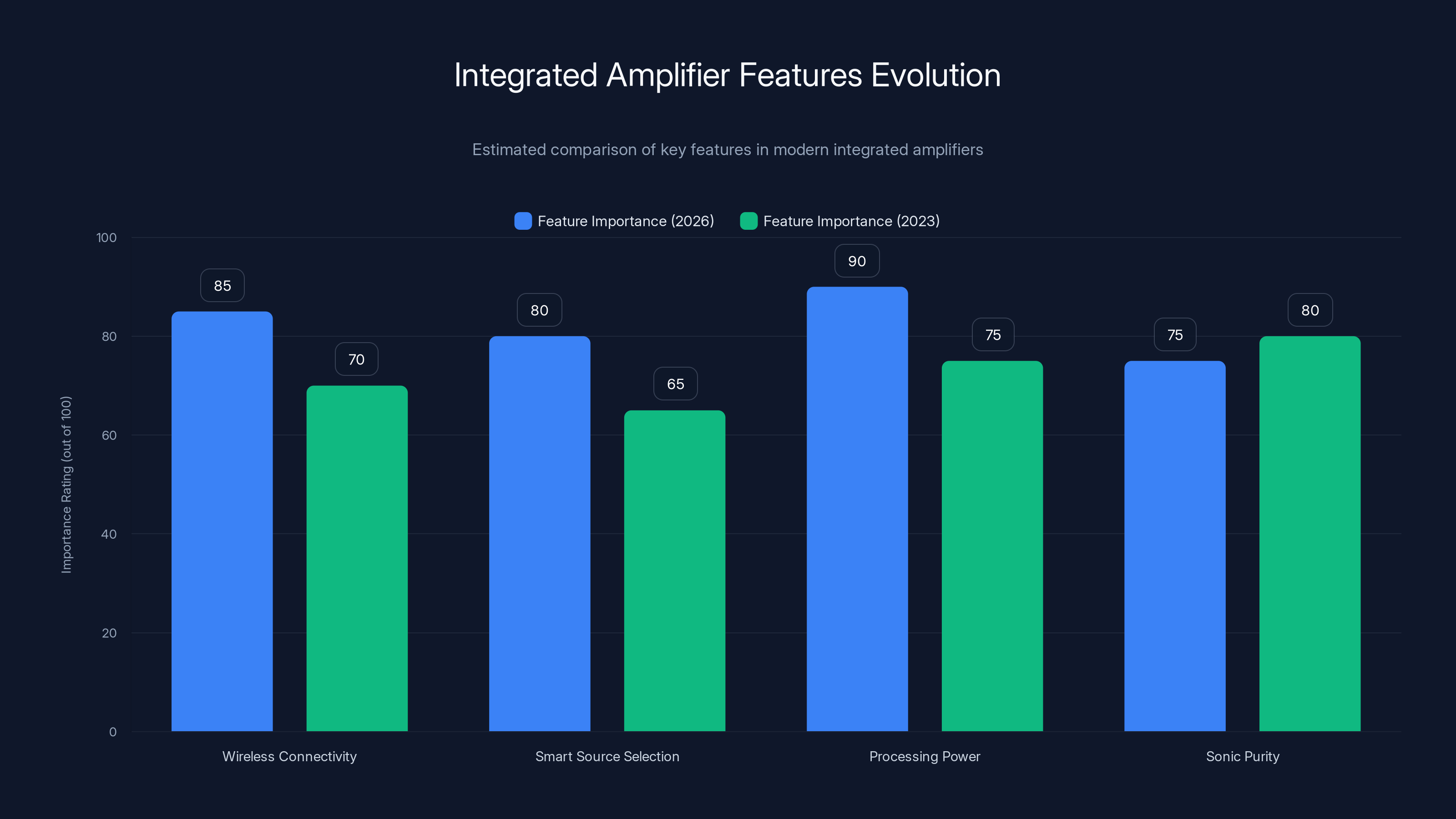 Integrated Amplifier Features Evolution

Estimated comparison of key features in modern integrated amplifiers

Feature Importance (2026) Feature Importance (2023)

Importance Rating (out of 100)

100
80
60
40
20
0

85
70
80
65
90
75
75
80

Wireless Connectivity
Smart Source Selection
Processing Power
Sonic Purity